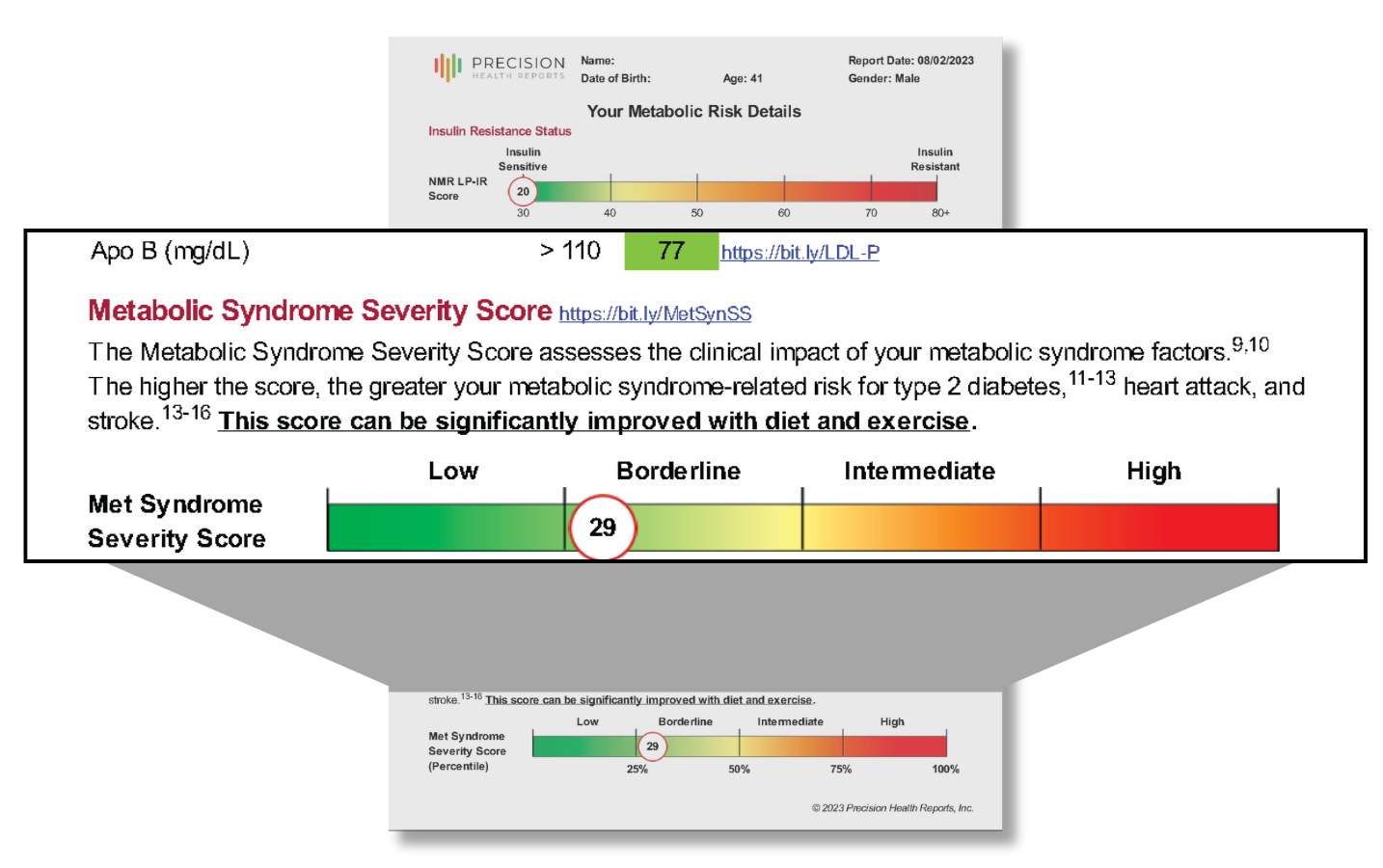 PRECISION
HEALTH REPORTS

Name:
Date of Birth:
Age: 41
Report Date: 08/02/2023
Gender: Male

Your Metabolic Risk Details

Insulin Resistance Status

Insulin Sensitive
Insulin Resistant

NMR LP-IR Score
20
30 40 50 60 70 80+

Apo B (mg/dL) > 110 77 https://bit.ly/LDL-P

Metabolic Syndrome Severity Score https://bit.ly/MetSynSS

The Metabolic Syndrome Severity Score assesses the clinical impact of your metabolic syndrome factors.$^{9,10}$ The higher the score, the greater your metabolic syndrome-related risk for type 2 diabetes,$^{11-13}$ heart attack, and stroke.$^{13-16}$ This score can be significantly improved with diet and exercise.

Low Borderline Intermediate High

Met Syndrome Severity Score
29

stroke.$^{13-16}$ This score can be significantly improved with diet and exercise.

Low Borderline Intermediate High

Met Syndrome Severity Score (Percentile)
29
25% 50% 75% 100%

© 2023 Precision Health Reports, Inc.